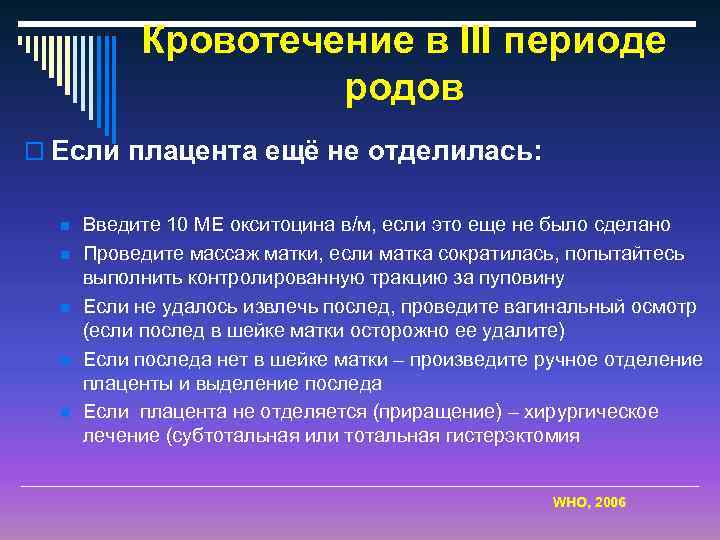 Кровотечение в III периоде родов

Если плацента ещё не отделилась:

Введите 10 МЕ окситоцина в/м, если это еще не было сделано

Проведите массаж матки, если матка сократилась, попытайтесь выполнить контролированную тракцию за пуповину

Если не удалось извлечь послед, проведите вагинальный осмотр (если послед в шейке матки осторожно ее удалите)

Если последа нет в шейке матки – произведите ручное отделение плаценты и выделение последа

Если плацента не отделяется (приращение) – хирургическое лечение (субтотальная или тотальная гистерэктомия

WHO, 2006